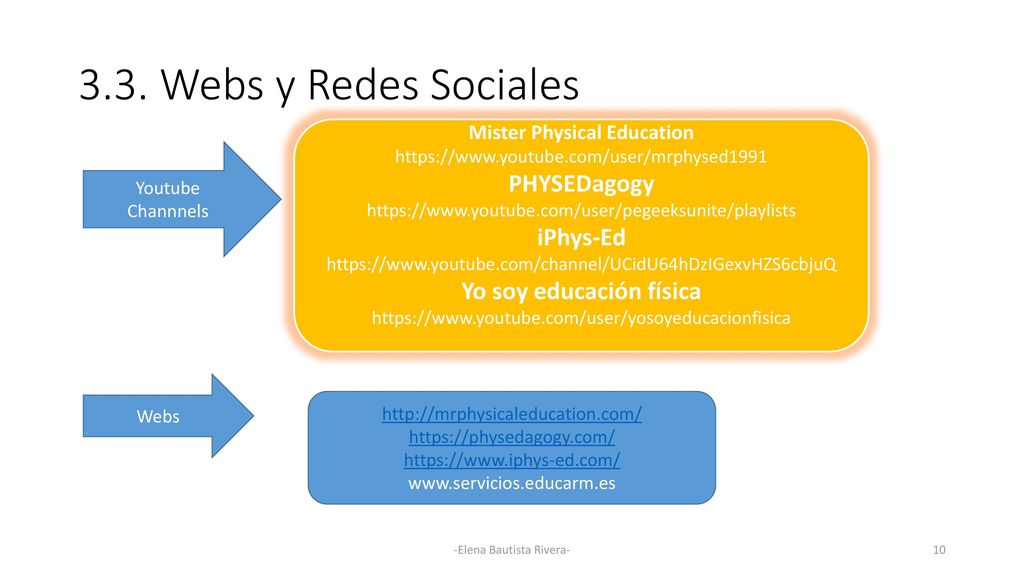 3.3. Webs y Redes Sociales

Youtube Channnels

Mister Physical Education
https://www.youtube.com/user/mrphysed1991
PHYSEDagogy
https://www.youtube.com/user/pegeeksunite/playlists
iPhys-Ed
https://www.youtube.com/channel/UCidU64hDzIGexvHZS6cbjuQ
Yo soy educación física
https://www.youtube.com/user/yosoyeducacionfisica

Webs

http://mrphysicaleducation.com/
https://physedagogy.com/
https://www.iphys-ed.com/
www.servicios.educarm.es

-Elena Bautista Rivera-

10